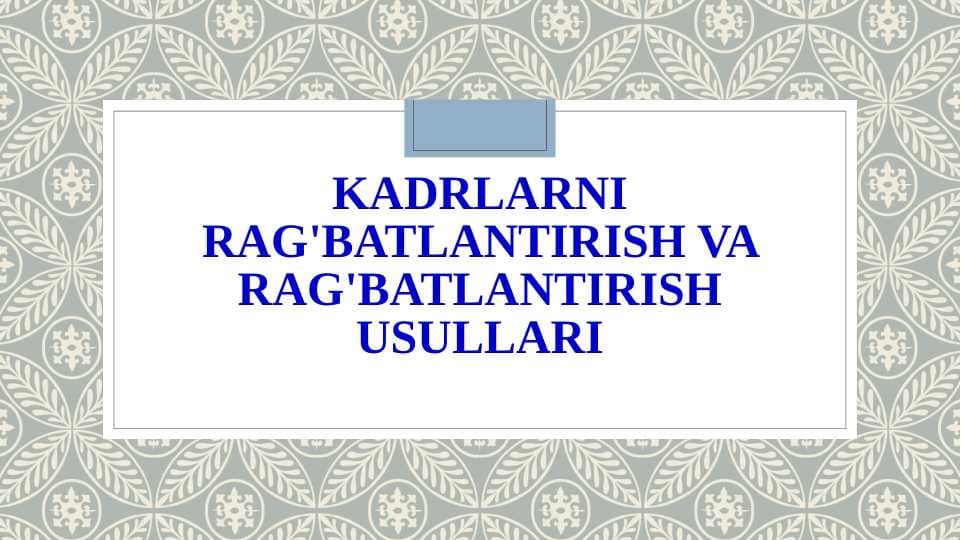 KADRLARNI RAG'BATLANTIRISH VA RAG'BATLANTIRISH USULLARI